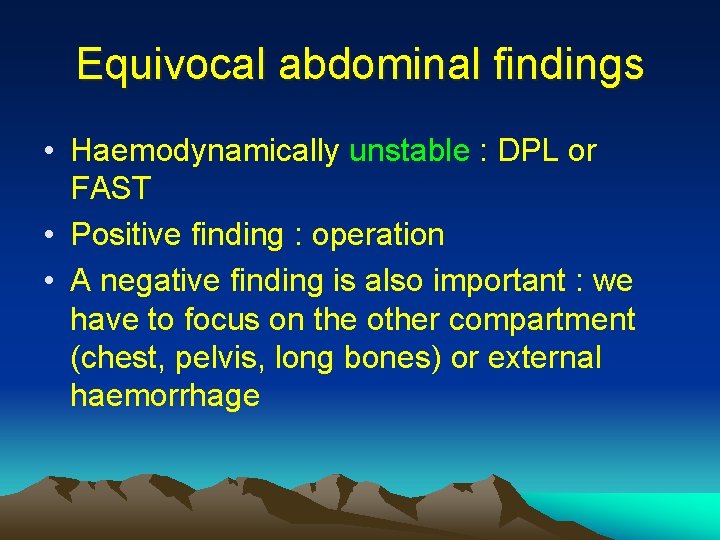 Equivocal abdominal findings

• Haemodynamically unstable : DPL or FAST
• Positive finding : operation
• A negative finding is also important : we have to focus on the other compartment (chest, pelvis, long bones) or external haemorrhage